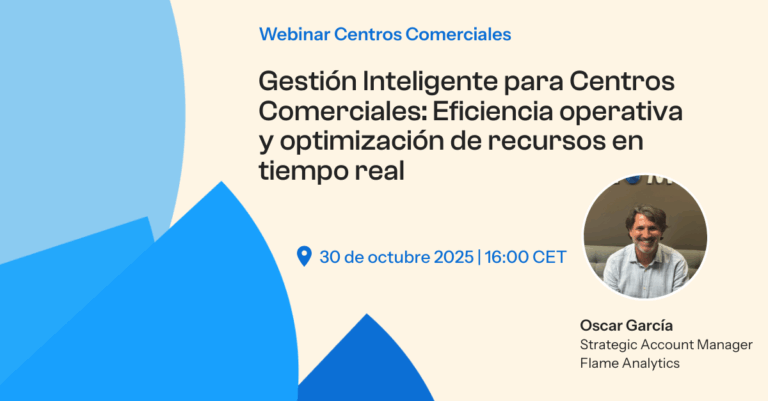 Webinar Centros Comerciales

Gestión Inteligente para Centros Comerciales: Eficiencia operativa y optimización de recursos en tiempo real

30 de octubre 2025 | 16:00 CET

Oscar García
Strategic Account Manager
Flame Analytics